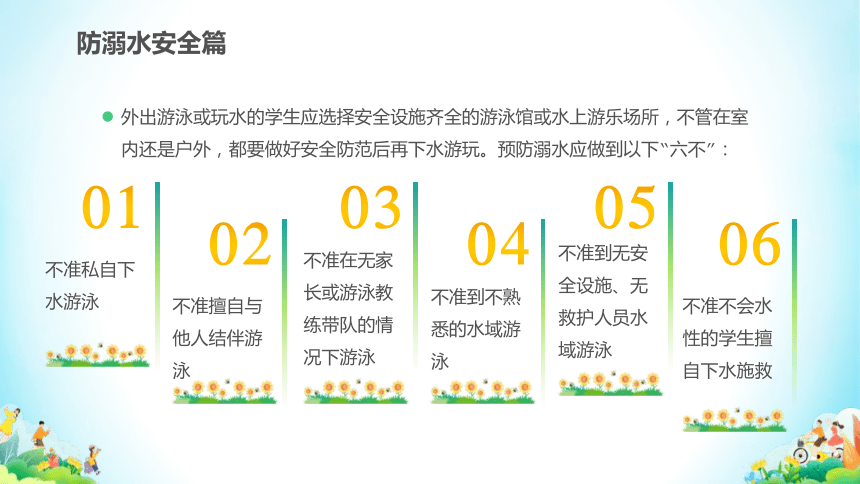 防溺水安全篇

外出游泳或玩水的学生应选择安全设施齐全的游泳馆或水上游乐场所，不管在室内还是户外，都要做好安全防范后再下水游玩。预防溺水应做到以下“六不”：

01

不准私自下水游泳

02

不准擅自与他人结伴游泳

03

不准在无家长或游泳教练带队的情况下游泳

04

不准到不熟悉的水域游泳

05

不准到无安全设施、无救护人员水域游泳

06

不准不会水性的学生擅自下水施救